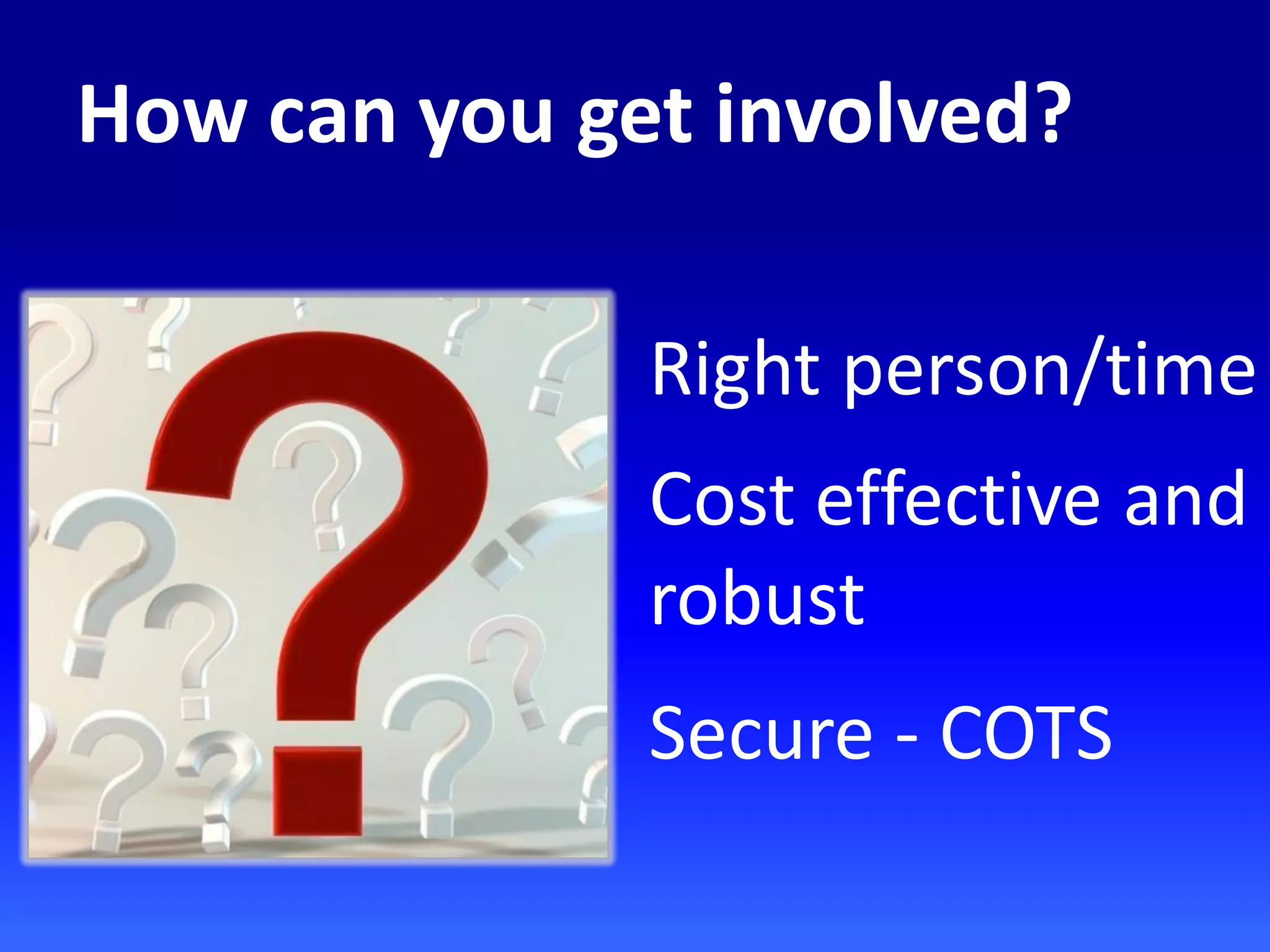 How can you get involved?

Right person/time

Cost effective and robust

Secure - COTS